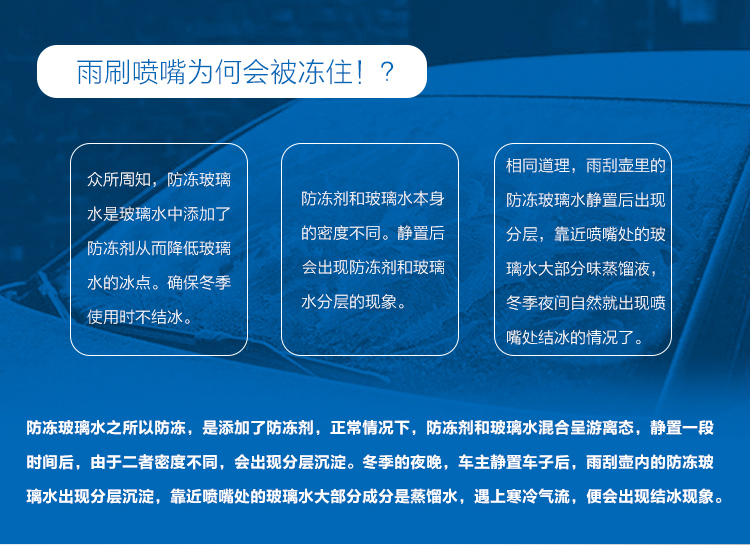 雨刷喷嘴为何会被冻住！？

众所周知，防冻玻璃水是玻璃水中添加了防冻剂从而降低玻璃水的冰点。确保冬季使用时不结冰。

防冻剂和玻璃水本身的密度不同。静置后会出现防冻剂和玻璃水分层的现象。

相同道理，雨刮壶里的防冻玻璃水静置后出现分层，靠近喷嘴处的玻璃水大部分味蒸馏液，冬季夜间自然就出现喷嘴处结冰的情况了。

防冻玻璃水之所以防冻，是添加了防冻剂，正常情况下，防冻剂和玻璃水混合呈游离态，静置一段时间后，由于二者密度不同，会出现分层沉淀。冬季的夜晚，车主静置车子后，雨刮壶内的防冻玻璃水出现分层沉淀，靠近喷嘴处的玻璃水大部分成分是蒸馏水，遇上寒冷气流，便会出现结冰现象。